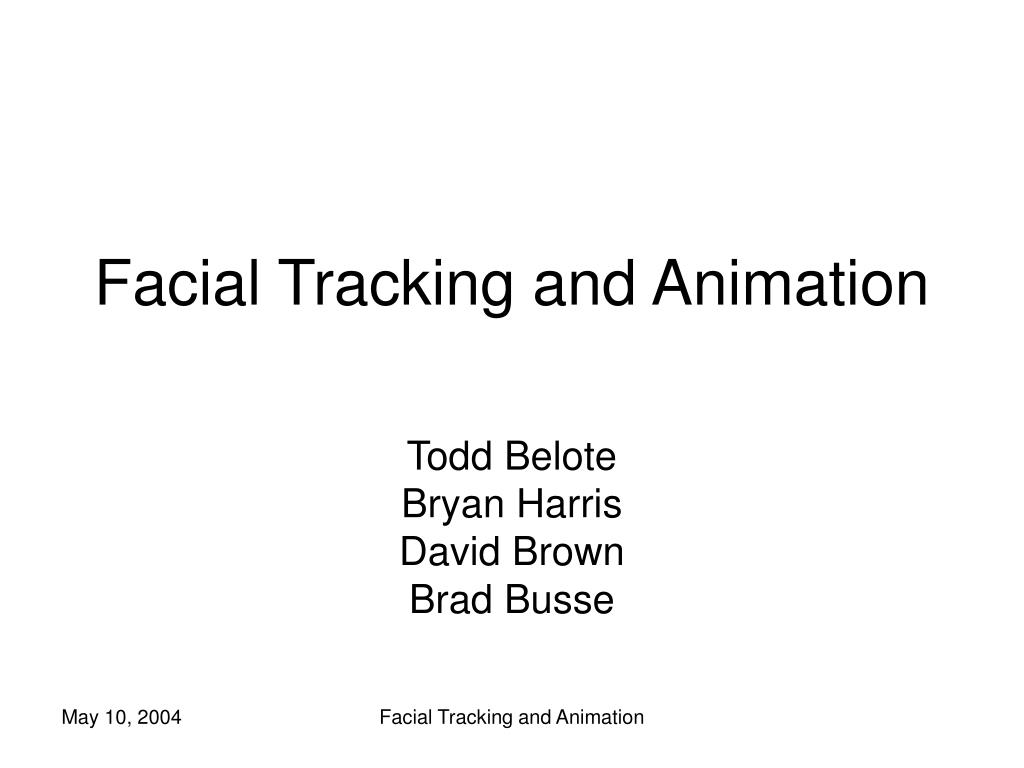 Facial Tracking and Animation

Todd Belote
Bryan Harris
David Brown
Brad Busse

May 10, 2004

Facial Tracking and Animation